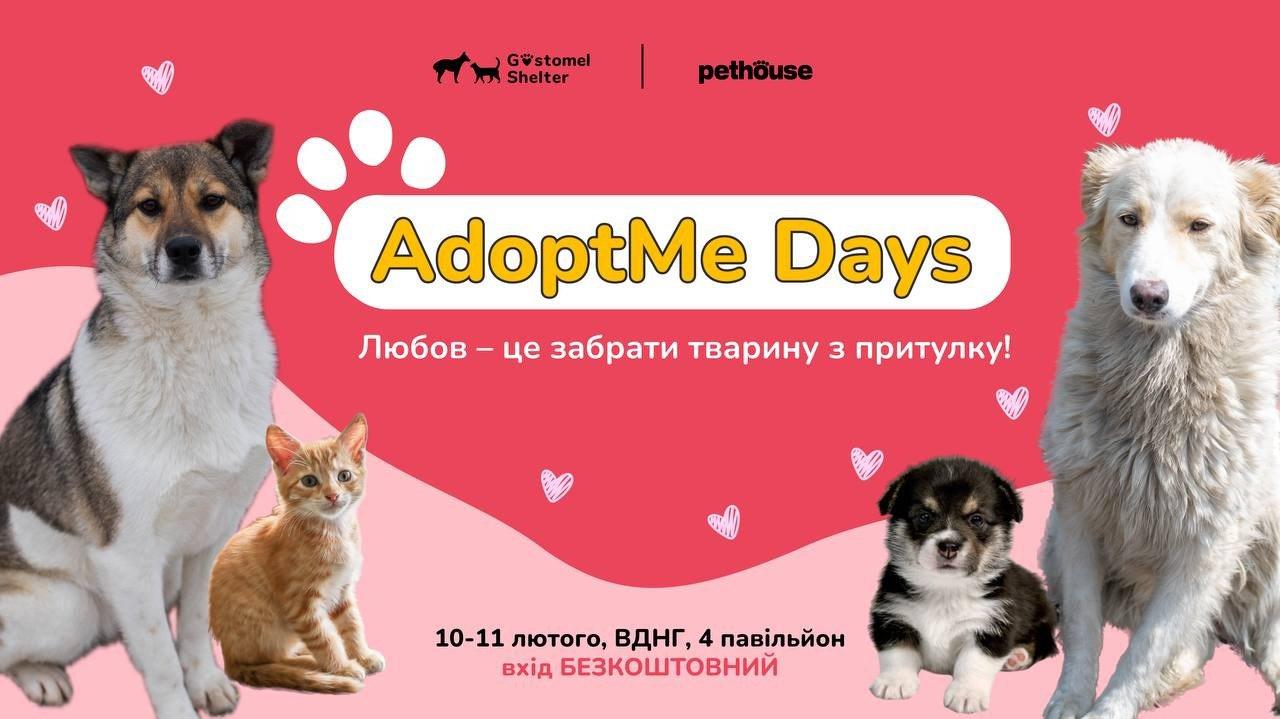 Gostomel Shelter

pethouse

AdoptMe Days

Любов – це забрати тварину з притулку!

10-11 лютого, ВДНГ, 4 павільйон
вхід БЕЗКОШТОВНИЙ